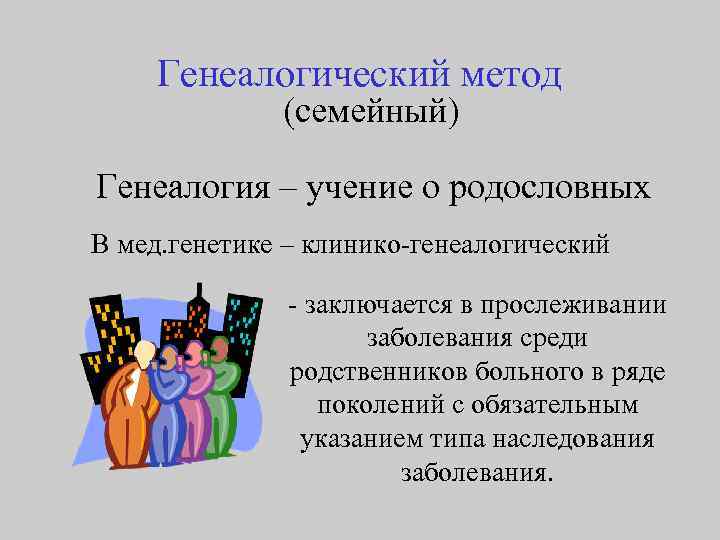 Генеалогический метод
(семейный)

Генеалогия – учение о родословных

В мед.генетике – клинико-генеалогический

- заключается в прослеживании заболевания среди родственников больного в ряде поколений с обязательным указанием типа наследования заболевания.